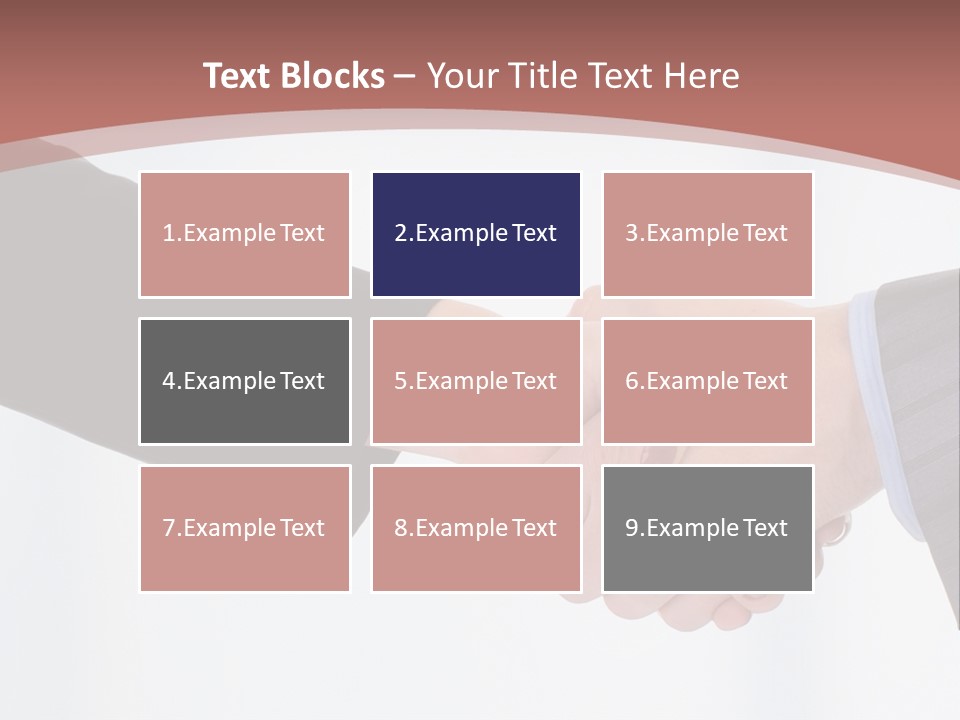 Text Blocks – Your Title Text Here

1.Example Text

2.Example Text

3.Example Text

4.Example Text

5.Example Text

6.Example Text

7.Example Text

8.Example Text

9.Example Text